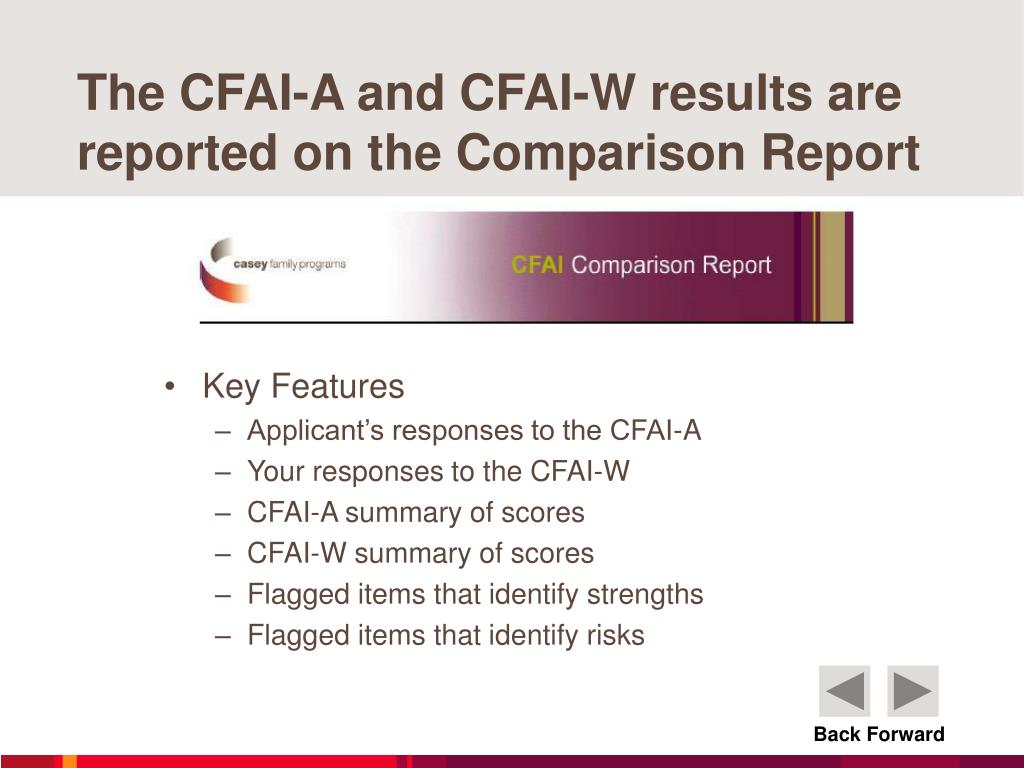 The CFAI-A and CFAI-W results are reported on the Comparison Report

casey family programs

CFAI Comparison Report

• Key Features
– Applicant's responses to the CFAI-A
– Your responses to the CFAI-W
– CFAI-A summary of scores
– CFAI-W summary of scores
– Flagged items that identify strengths
– Flagged items that identify risks

Back Forward